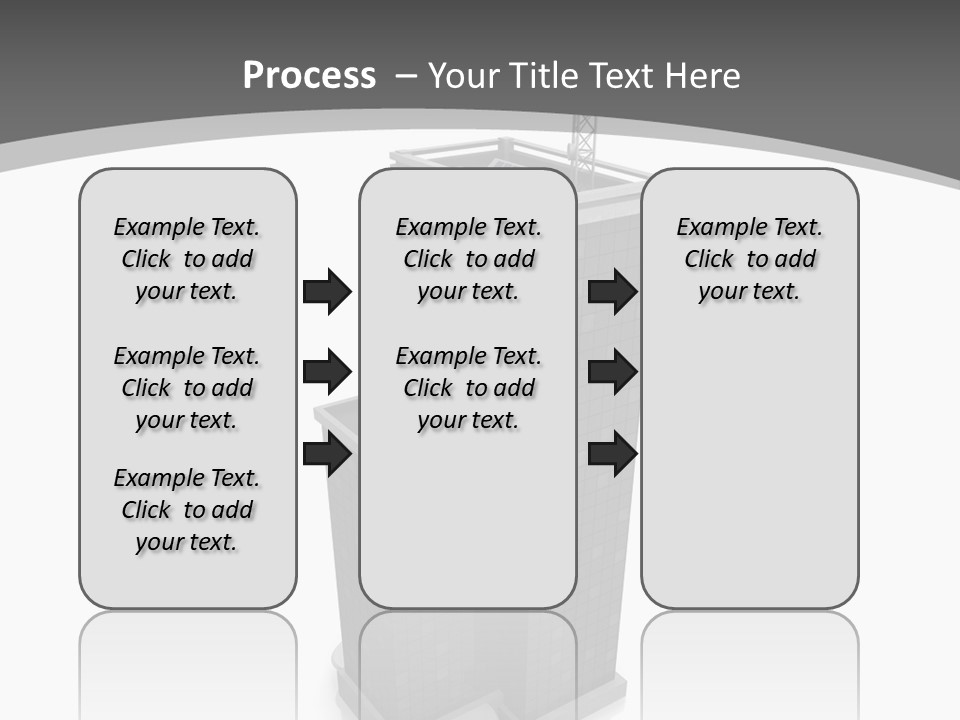 Process – Your Title Text Here

Example Text. Click to add your text.

Example Text. Click to add your text.

Example Text. Click to add your text.

Example Text. Click to add your text.

Example Text. Click to add your text.

Example Text. Click to add your text.